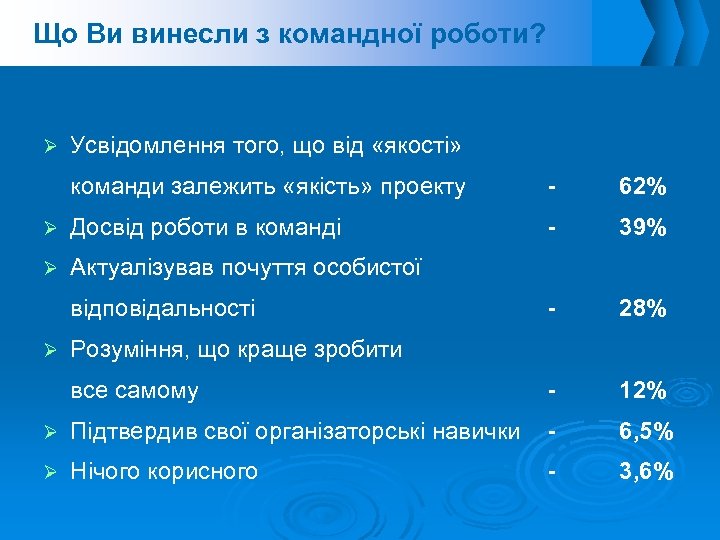 Що Ви винесли з командної роботи?

➢ Усвідомлення того, що від «якості» команди залежить «якість» проекту - 62%

➢ Досвід роботи в команді - 39%

➢ Актуалізував почуття особистої відповідальності - 28%

➢ Розуміння, що краще зробити все самому - 12%

➢ Підтвердив свої організаторські навички - 6,5%

➢ Нічого корисного - 3,6%